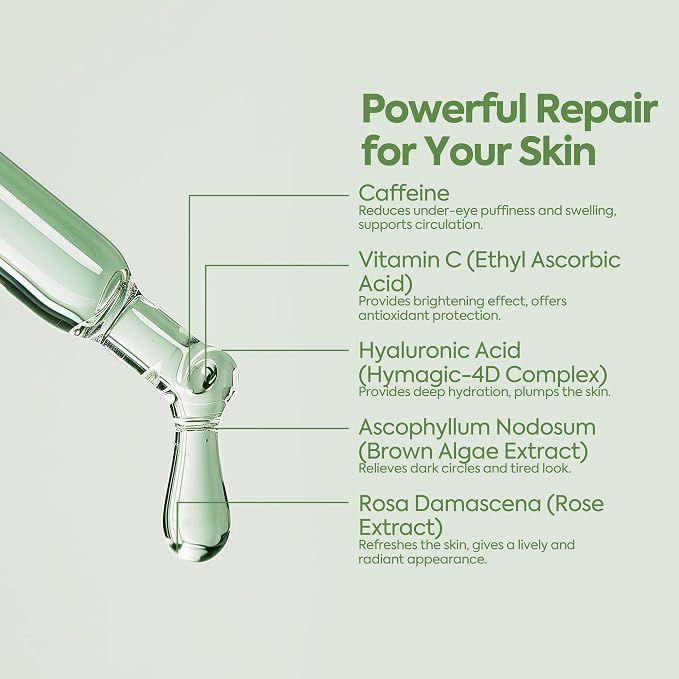 Powerful Repair for Your Skin

Caffeine
Reduces under-eye puffiness and swelling, supports circulation.

Vitamin C (Ethyl Ascorbic Acid)
Provides brightening effect, offers antioxidant protection.

Hyaluronic Acid (Hymagic-4D Complex)
Provides deep hydration, plumps the skin.

Ascophyllum Nodosum (Brown Algae Extract)
Relieves dark circles and tired look.

Rosa Damascena (Rose Extract)
Refreshes the skin, gives a lively and radiant appearance.